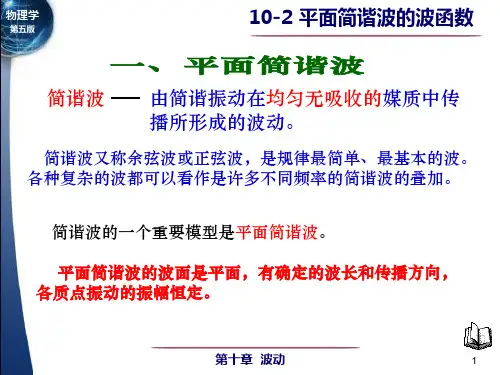 物理学
第五版

10-2 平面简谐波的波函数

一、 平面简谐波

简谐波 — 由简谐振动在均匀无吸收的媒质中传播所形成的波动。

简谐波又称余弦波或正弦波，是规律最简单、最基本的波。各种复杂的波都可以看作是许多不同频率的简谐波的叠加。

简谐波的一个重要模型是平面简谐波。

平面简谐波的波面是平面，有确定的波长和传播方向，各质点振动的振幅恒定。

第十章 波动

1